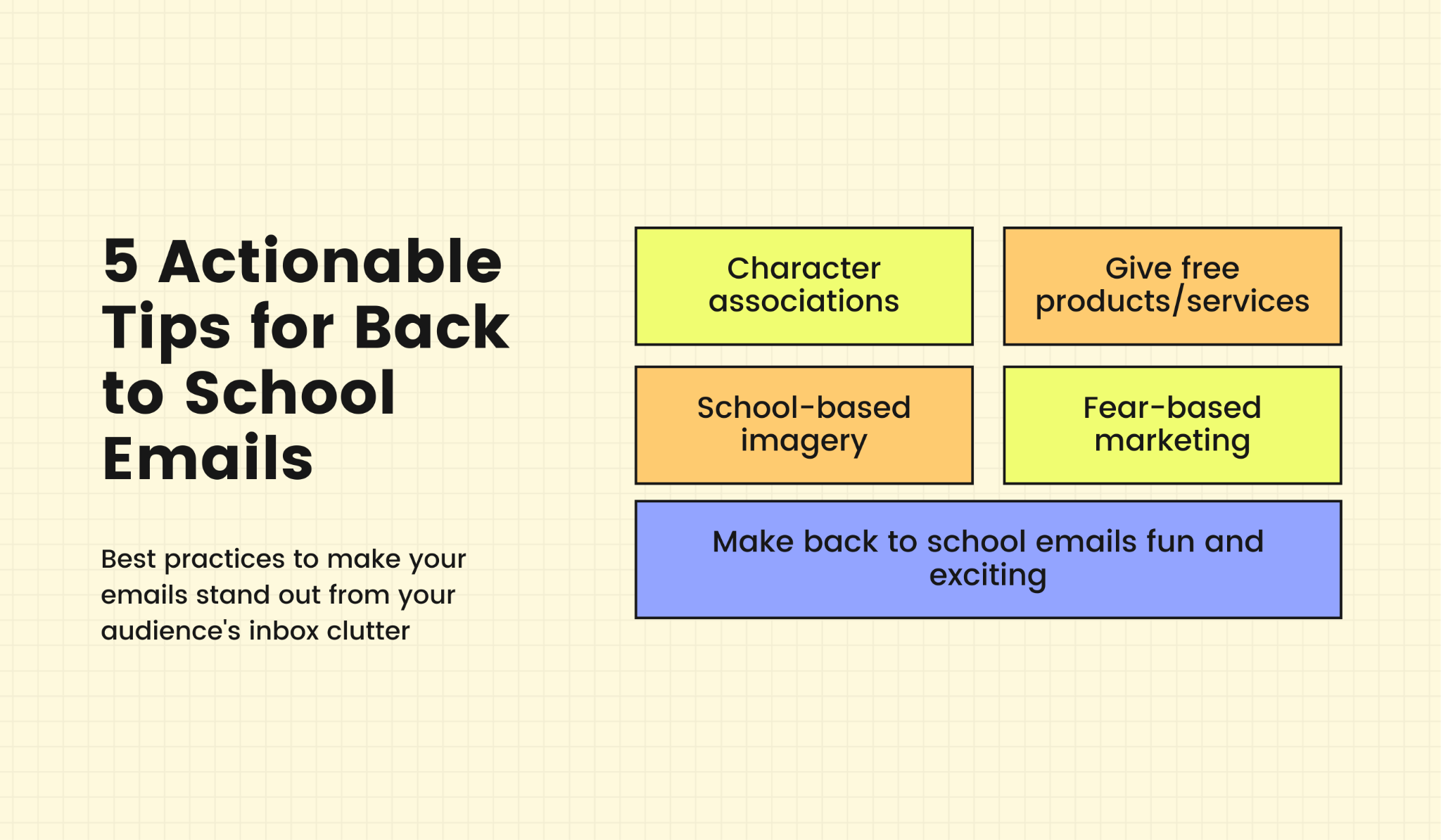 5 Actionable Tips for Back to School Emails

Best practices to make your emails stand out from your audience's inbox clutter

Character associations

Give free products/services

School-based imagery

Fear-based marketing

Make back to school emails fun and exciting